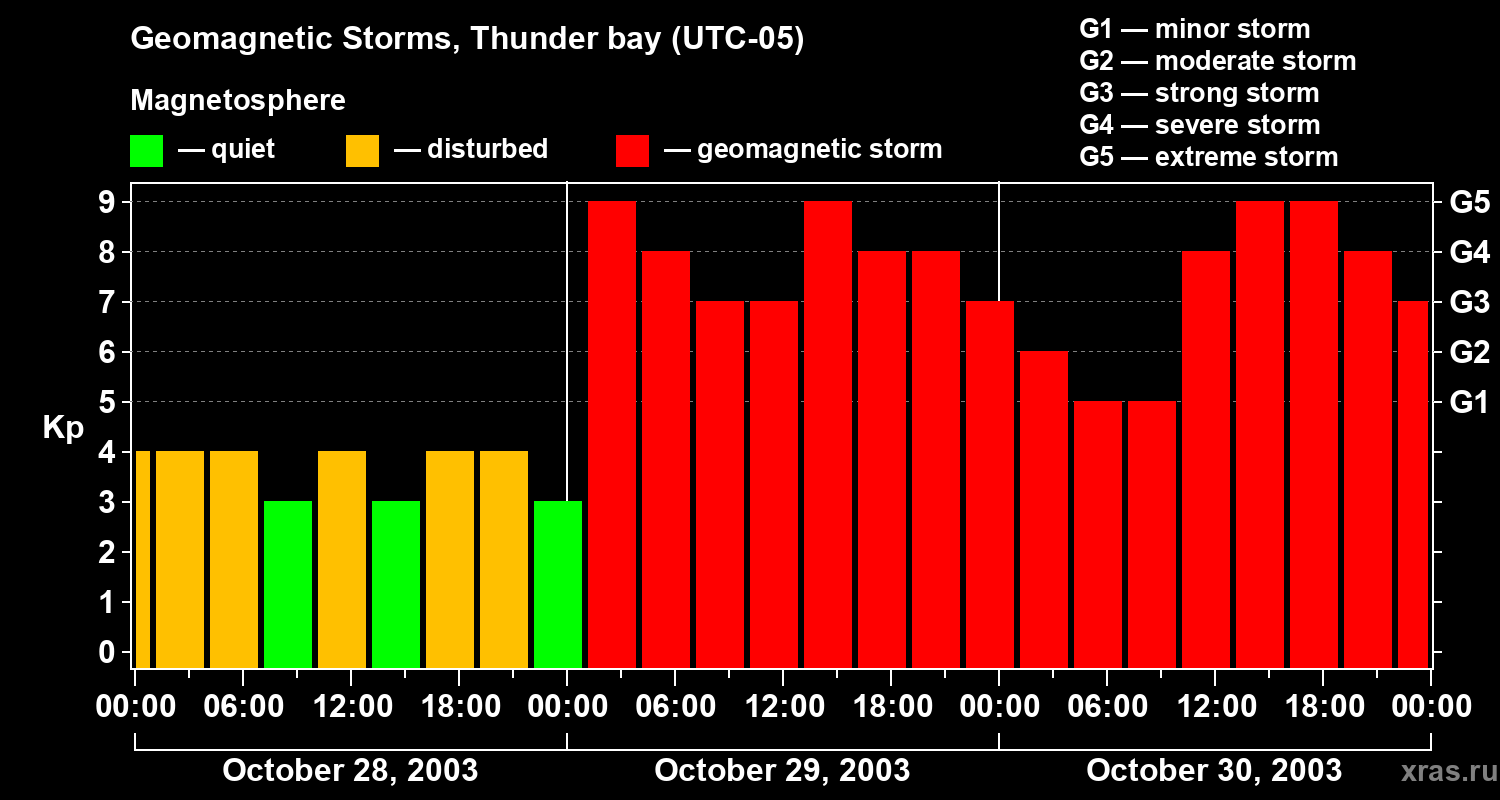 Geomagnetic Storms, Thunder bay (UTC-05)

Magnetosphere

— quiet — disturbed — geomagnetic storm

G1 — minor storm
G2 — moderate storm
G3 — strong storm
G4 — severe storm
G5 — extreme storm

Kp

9
8
7
6
5
4
3
2
1
0

G5
G4
G3
G2
G1

00:00 06:00 12:00 18:00 00:00 06:00 12:00 18:00 00:00 06:00 12:00 18:00 00:00

October 28, 2003 October 29, 2003 October 30, 2003

xras.ru